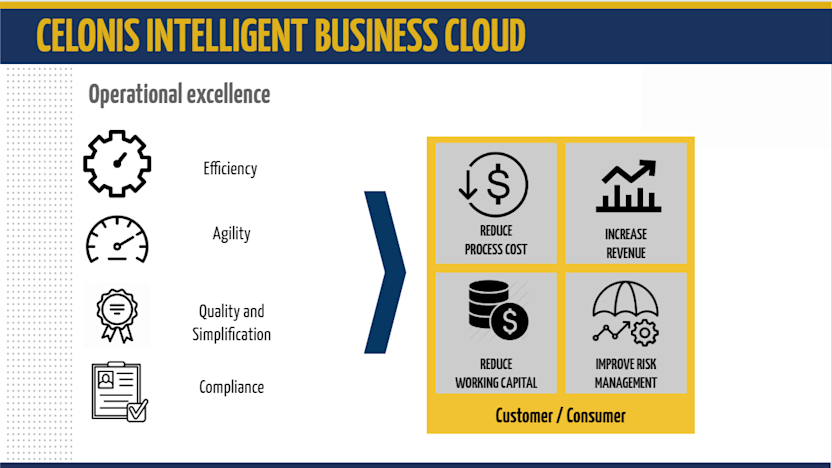 CELONIS INTELLIGENT BUSINESS CLOUD

Operational excellence

Efficiency

Agility

Quality and Simplification

Compliance

REDUCE PROCESS COST

INCREASE REVENUE

REDUCE WORKING CAPITAL

IMPROVE RISK MANAGEMENT

Customer / Consumer